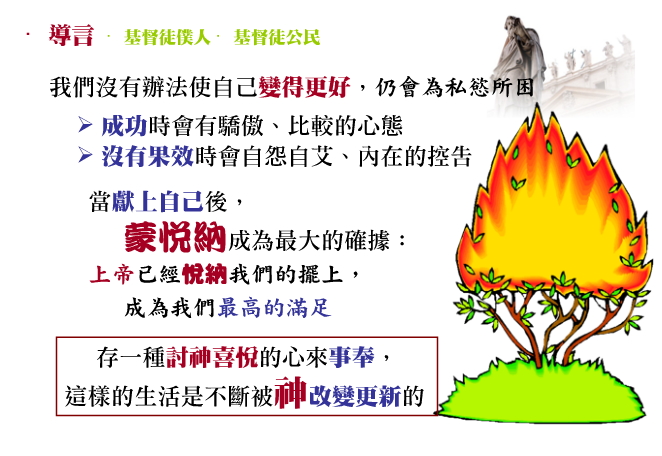 · 導言 · 基督徒僕人 · 基督徒公民

我們沒有辦法使自己變得更好，仍會為私慾所困

➢ 成功時會有驕傲、比較的心態
➢ 沒有果效時會自怨自艾、內在的控告

當獻上自己後，
蒙悅納成為最大的確據：
上帝已經悅納我們的擺上，
成為我們最高的滿足

存一種討神喜悅的心來事奉，
這樣的生活是不斷被神改變更新的